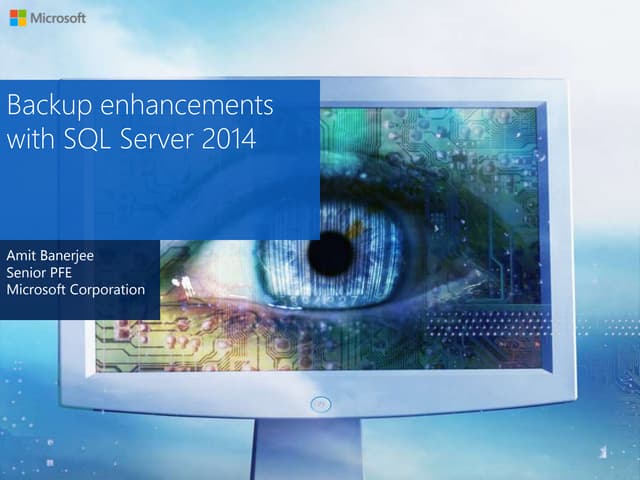 Microsoft

Backup enhancements with SQL Server 2014

Amit Banerjee
Senior PFE
Microsoft Corporation